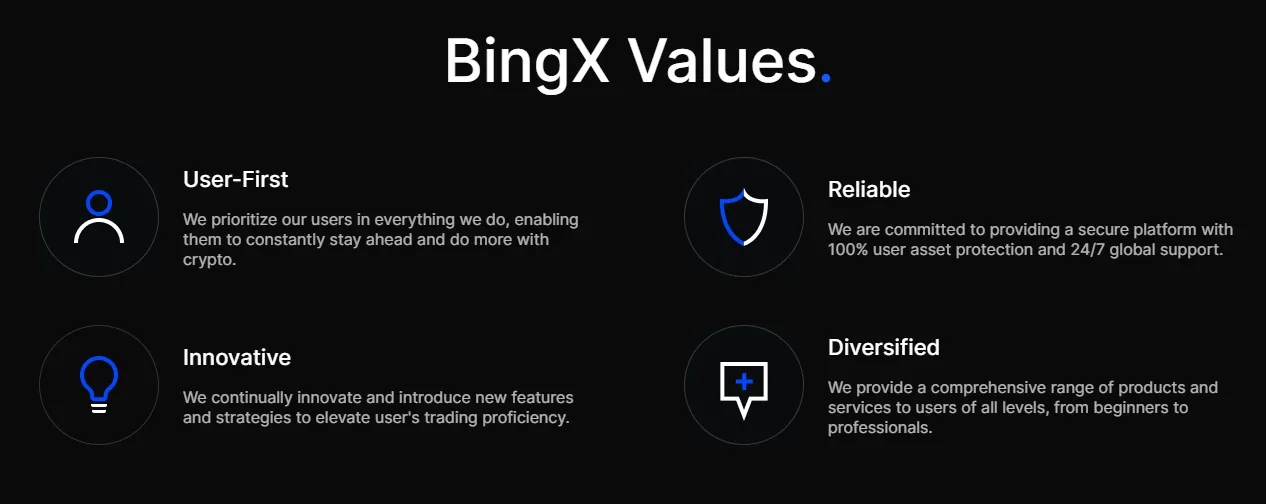 BingX Values.

User-First

We prioritize our users in everything we do, enabling them to constantly stay ahead and do more with crypto.

Innovative

We continually innovate and introduce new features and strategies to elevate user's trading proficiency.

Reliable

We are committed to providing a secure platform with 100% user asset protection and 24/7 global support.

Diversified

We provide a comprehensive range of products and services to users of all levels, from beginners to professionals.